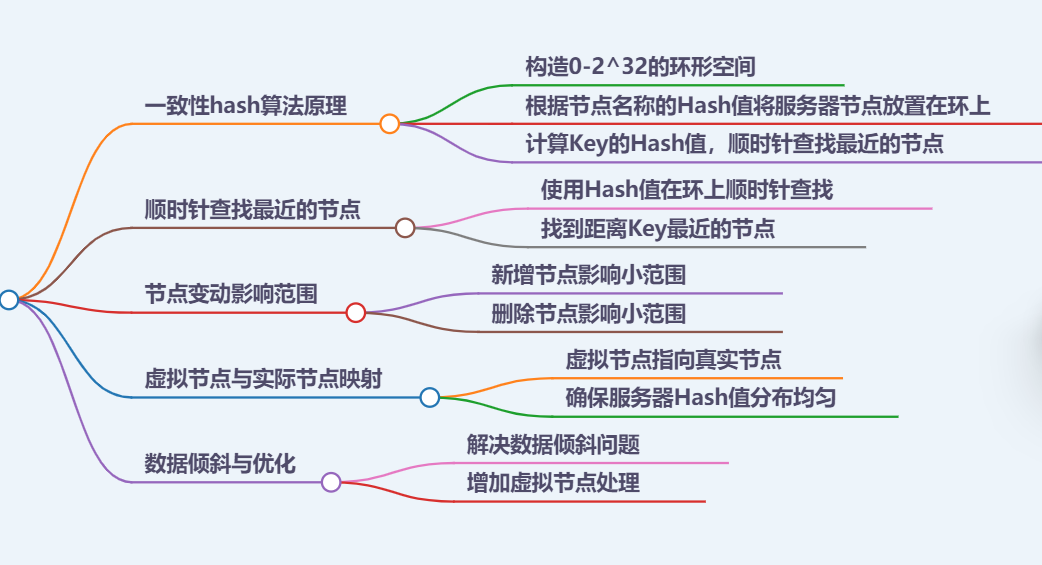 一致性hash算法原理

构造0-2^32的环形空间

根据节点名称的Hash值将服务器节点放置在环上

计算Key的Hash值，顺时针查找最近的节点

顺时针查找最近的节点

使用Hash值在环上顺时针查找

找到距离Key最近的节点

节点变动影响范围

新增节点影响小范围

删除节点影响小范围

虚拟节点与实际节点映射

虚拟节点指向真实节点

确保服务器Hash值分布均匀

数据倾斜与优化

解决数据倾斜问题

增加虚拟节点处理